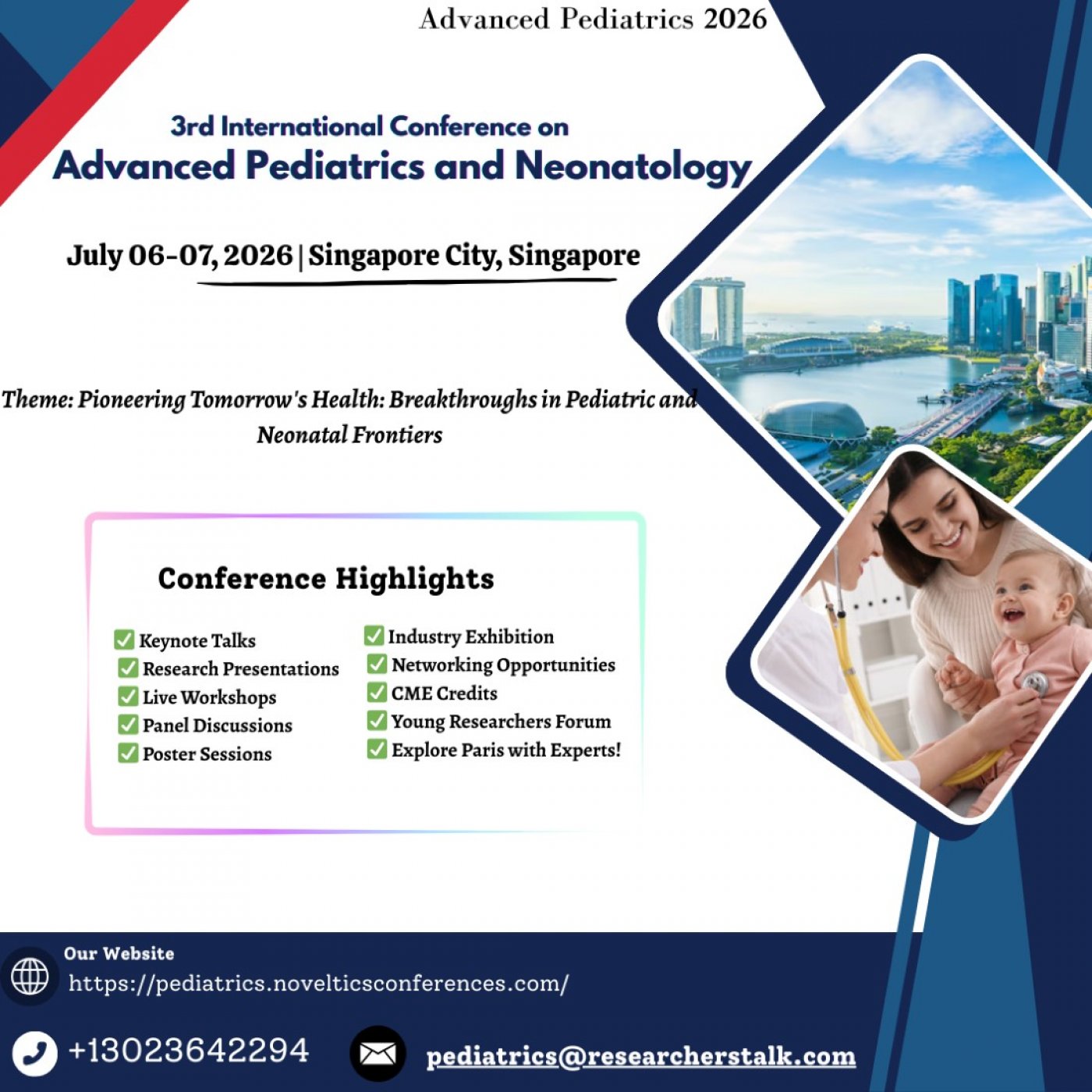 Advanced Pediatrics 2026

3rd International Conference on
Advanced Pediatrics and Neonatology

July 06-07, 2026 | Singapore City, Singapore

Theme: Pioneering Tomorrow's Health: Breakthroughs in Pediatric and Neonatal Frontiers

Conference Highlights

Keynote Talks
Research Presentations
Live Workshops
Panel Discussions
Poster Sessions

Industry Exhibition
Networking Opportunities
CME Credits
Young Researchers Forum
Explore Paris with Experts!

Our Website
https://pediatrics.novelticsconferences.com/

+13023642294

pediatrics@researcherstalk.com